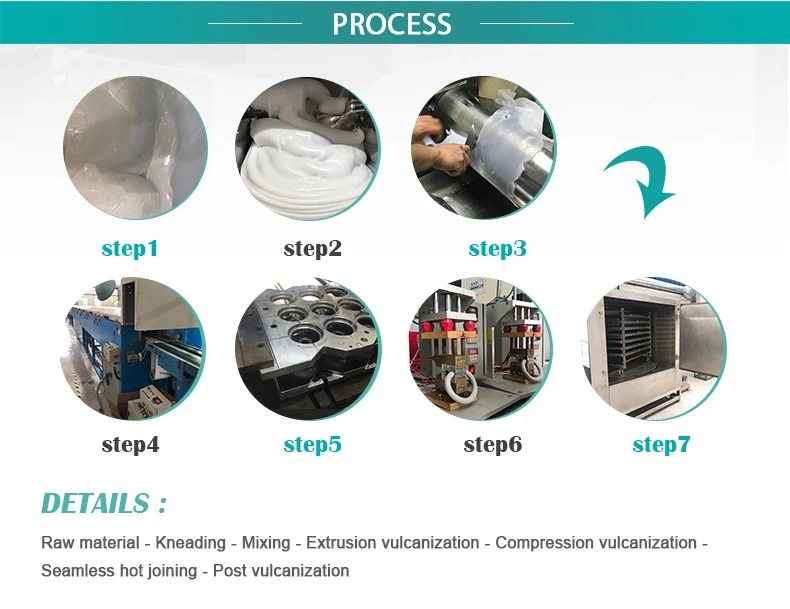 PROCESS

step1

step2

step3

step4

step5

step6

step7

DETAILS :

Raw material - Kneading - Mixing - Extrusion vulcanization - Compression vulcanization - Seamless hot joining - Post vulcanization